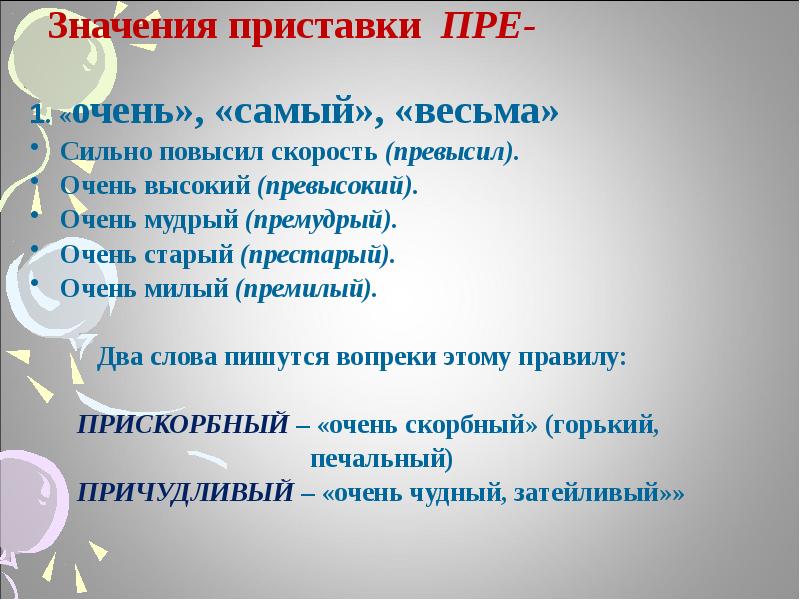 Значения приставки ПРЕ-

1. «очень», «самый», «весьма»
• Сильно повысил скорость (превысил).
• Очень высокий (превысокий).
• Очень мудрый (премудрый).
• Очень старый (престарый).
• Очень милый (премилый).

Два слова пишутся вопреки этому правилу:

ПРИСКОРБНЫЙ – «очень скорбный» (горький, печальный)
ПРИЧУДЛИВЫЙ – «очень чудный, затейливый»»